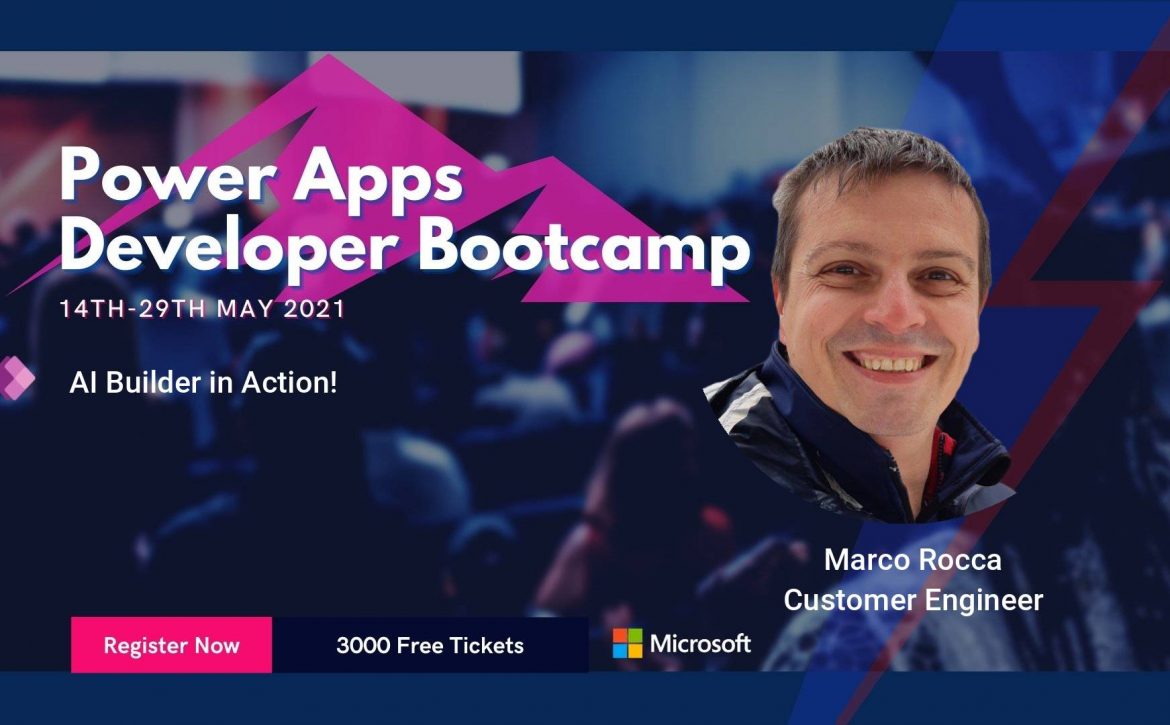 Power Apps Developer Bootcamp

14TH-29TH MAY 2021

AI Builder in Action!

Marco Rocca
Customer Engineer

Register Now

3000 Free Tickets

Microsoft